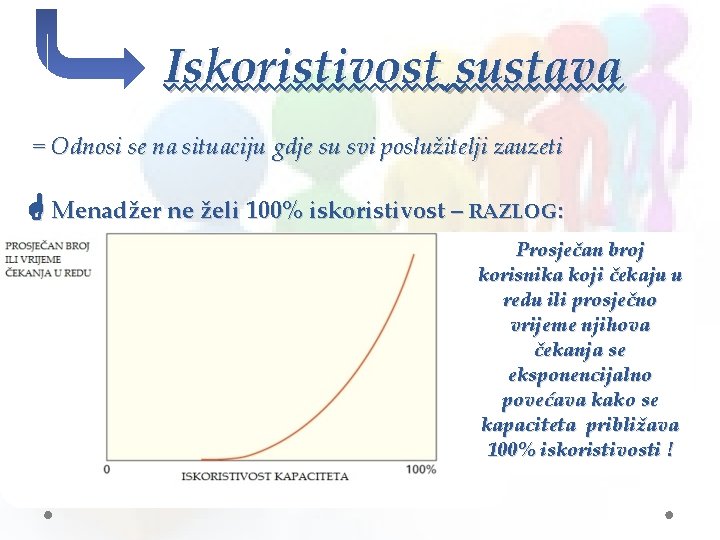 Iskoristivost sustava

= Odnosi se na situaciju gdje su svi poslužitelji zauzeti

Menadžer ne želi 100% iskoristivost – RAZLOG:

PROSJEČAN BROJ ILI VRIJEME ČEKANJA U REDU

0

ISKORISTIVOST KAPACITETA

100%

Prosječan broj korisnika koji čekaju u redu ili prosječno vrijeme njihova čekanja se eksponencijalno povećava kako se kapaciteta približava 100% iskoristivosti !